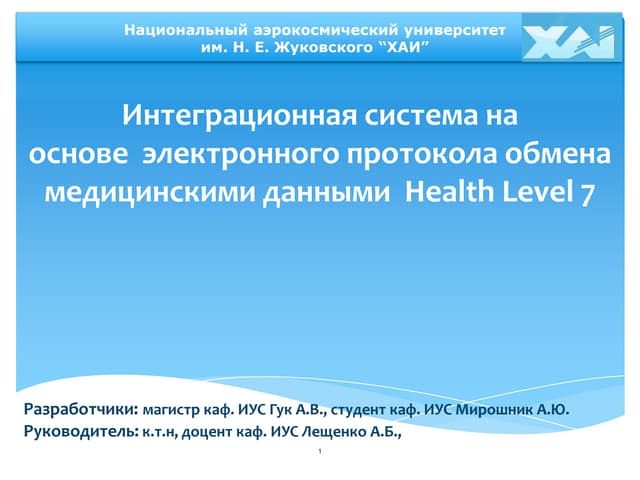 Национальный аэрокосмический университет им. Н. Е. Жуковского “ХАИ”

ХАИ

Интеграционная система на основе электронного протокола обмена медицинскими данными Health Level 7

Разработчики: магистр каф. ИУС Гук А.В., студент каф. ИУС Мирошник А.Ю.
Руководитель: к.т.н, доцент каф. ИУС Лещенко А.Б.,

1